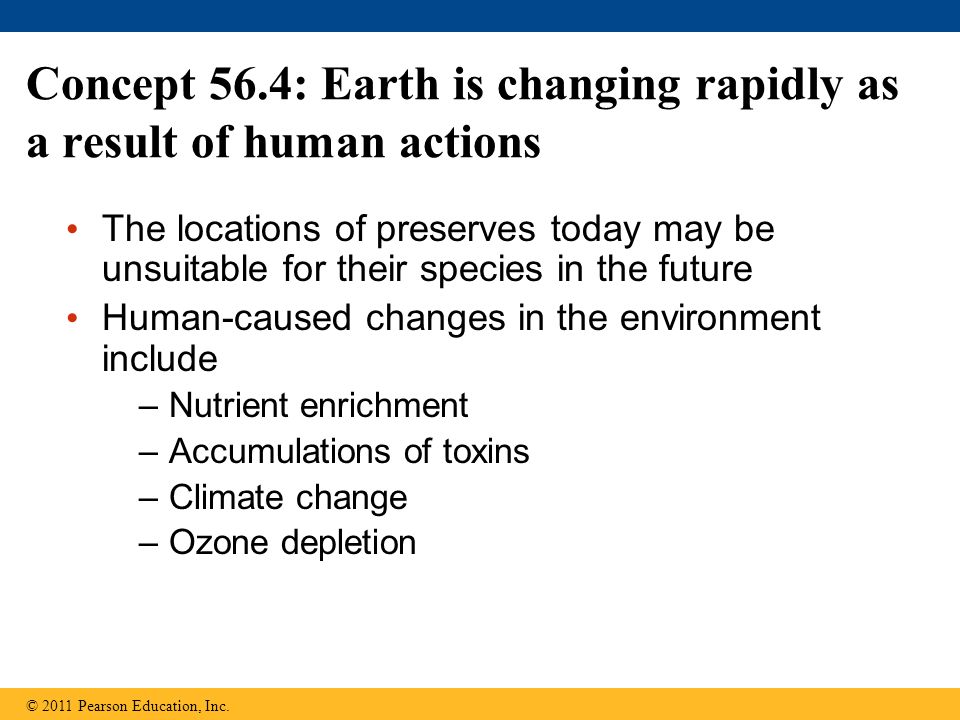 Concept 56.4: Earth is changing rapidly as a result of human actions

• The locations of preserves today may be unsuitable for their species in the future
• Human-caused changes in the environment include
– Nutrient enrichment
– Accumulations of toxins
– Climate change
– Ozone depletion

© 2011 Pearson Education, Inc.